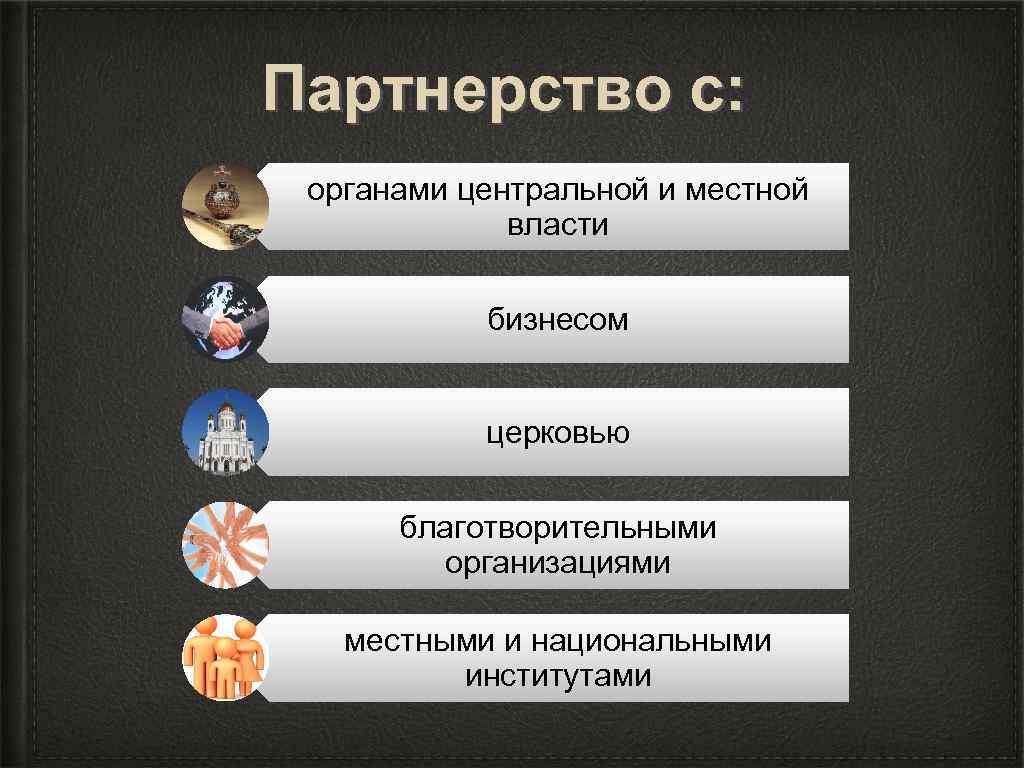 Партнерство с:

органами центральной и местной власти

бизнесом

церковью

благотворительными организациями

местными и национальными институтами